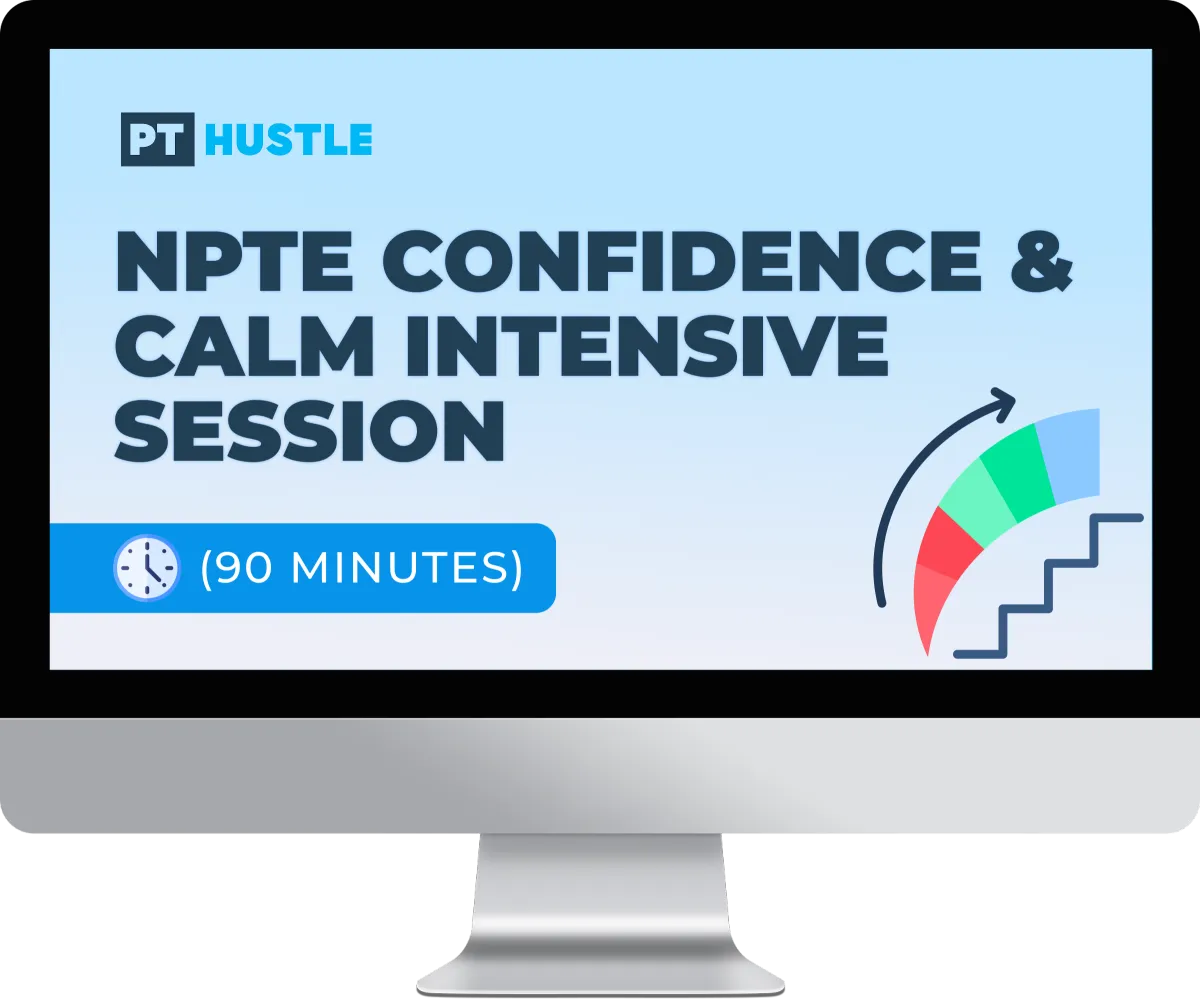 PT HUSTLE

NPTE CONFIDENCE & CALM INTENSIVE SESSION

(90 MINUTES)